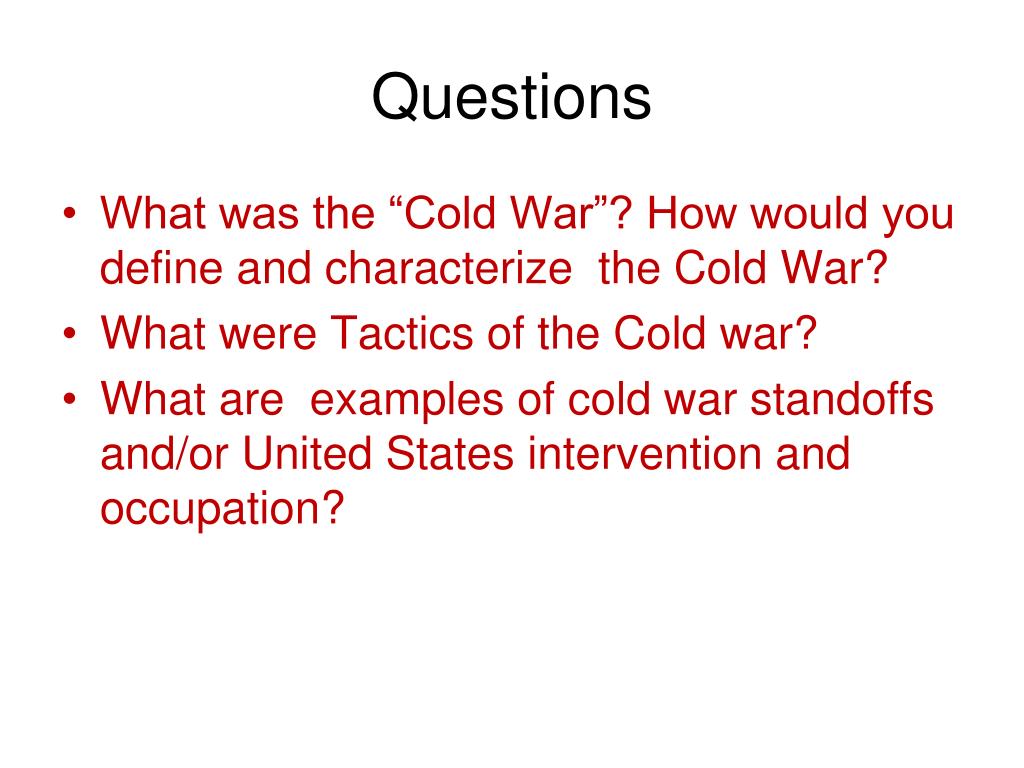 Questions

• What was the “Cold War”? How would you define and characterize the Cold War?
• What were Tactics of the Cold war?
• What are examples of cold war standoffs and/or United States intervention and occupation?